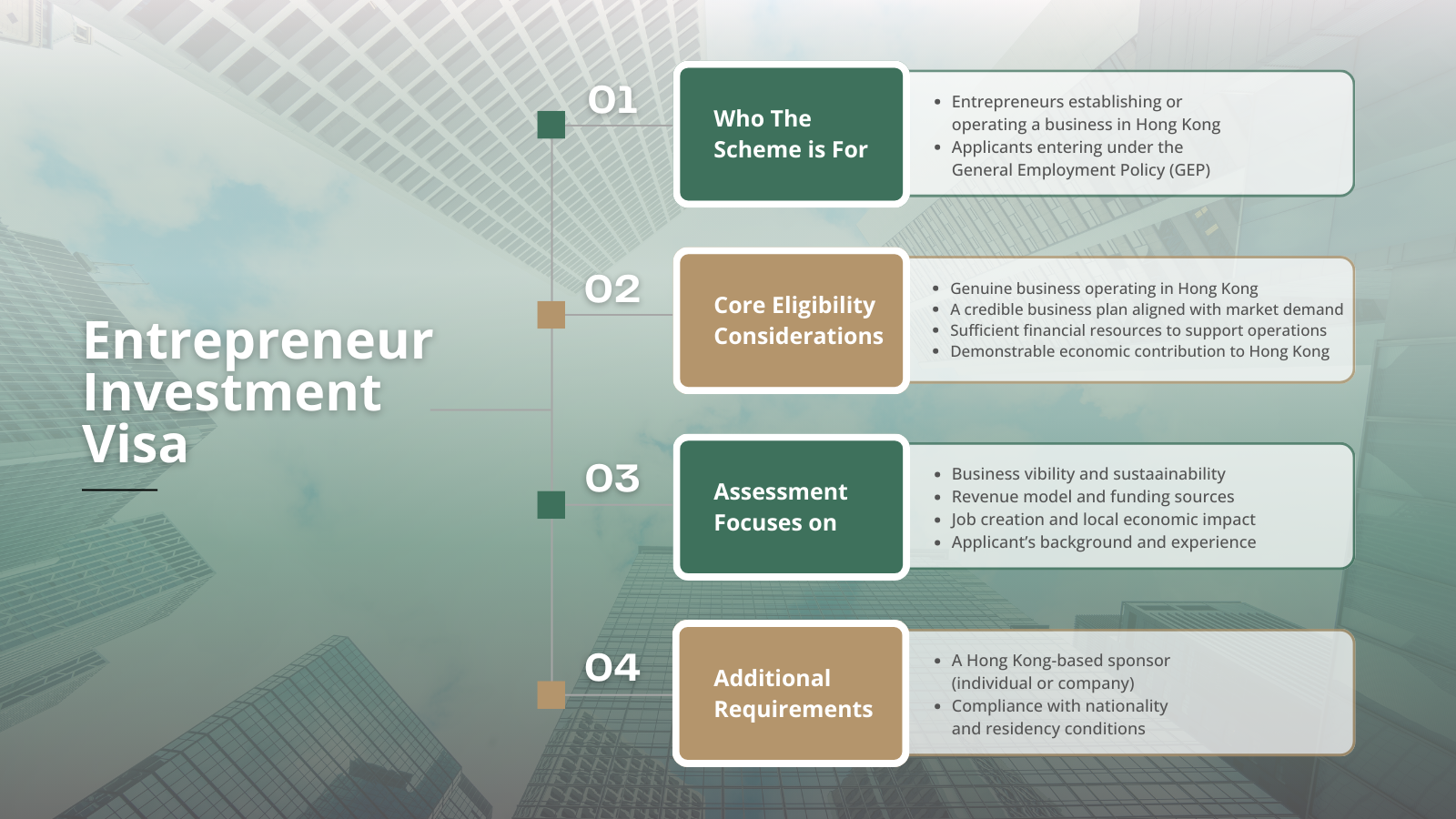 Entrepreneur Investment Visa

01

Who The Scheme is For

- Entrepreneurs establishing or operating a business in Hong Kong
- Applicants entering under the General Employment Policy (GEP)

02

Core Eligibility Considerations

- Genuine business operating in Hong Kong
- A credible business plan aligned with market demand
- Sufficient financial resources to support operations
- Demonstrable economic contribution to Hong Kong

03

Assessment Focuses on

- Business vibility and sustaainability
- Revenue model and funding sources
- Job creation and local economic impact
- Applicant's background and experience

04

Additional Requirements

- A Hong Kong-based sponsor (individual or company)
- Compliance with nationality and residency conditions